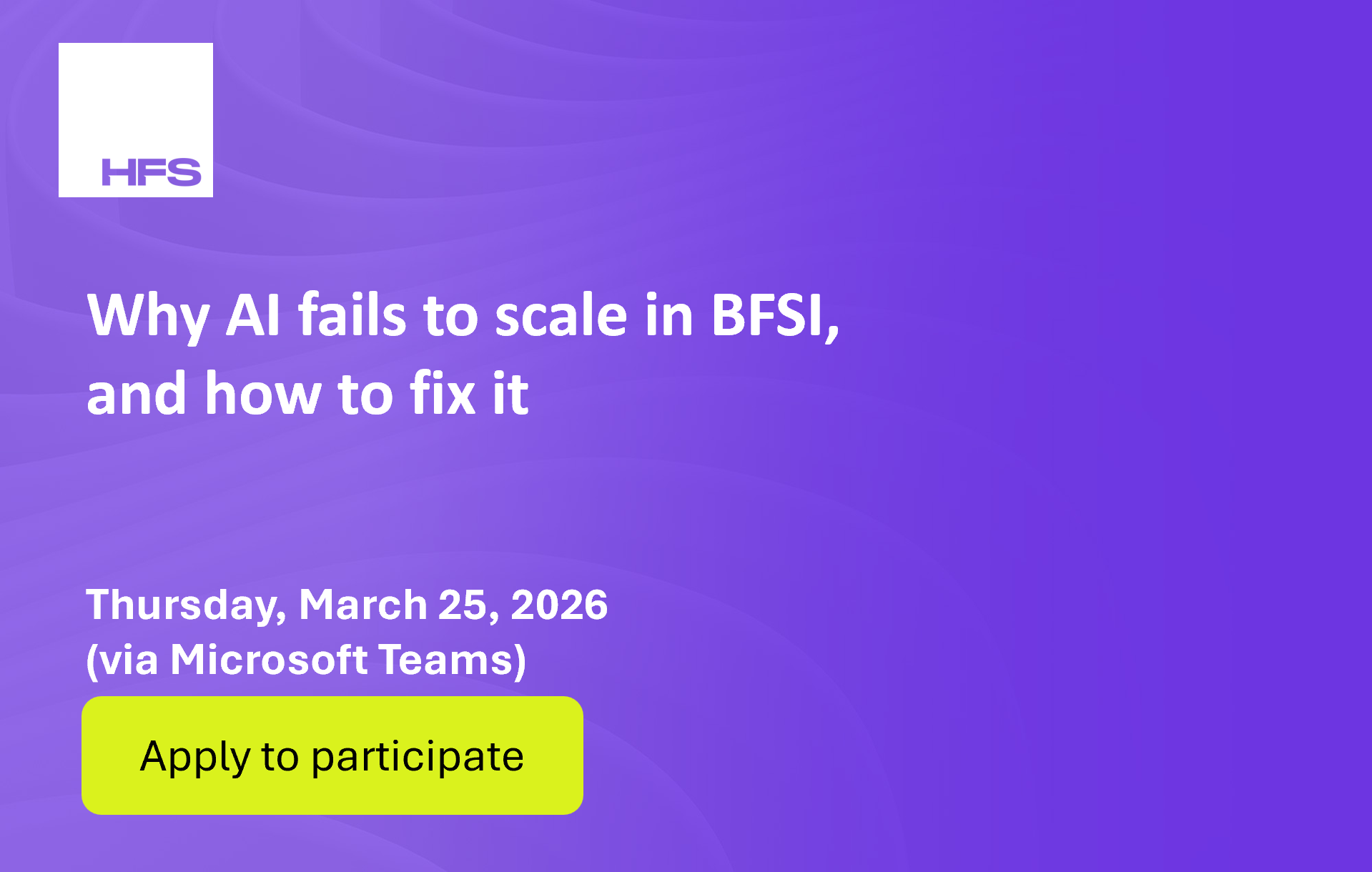 HFS

Why AI fails to scale in BFSI, and how to fix it

Thursday, March 25, 2026
(via Microsoft Teams)

Apply to participate